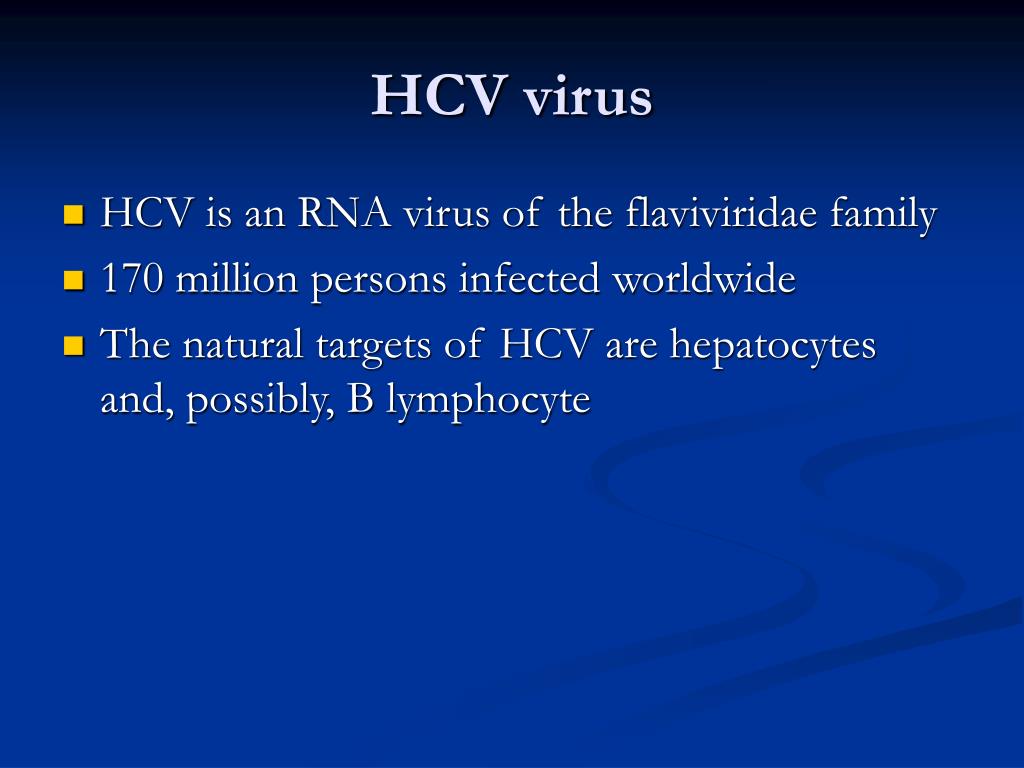 HCV virus

HCV is an RNA virus of the flaviviridae family
170 million persons infected worldwide
The natural targets of HCV are hepatocytes and, possibly, B lymphocyte